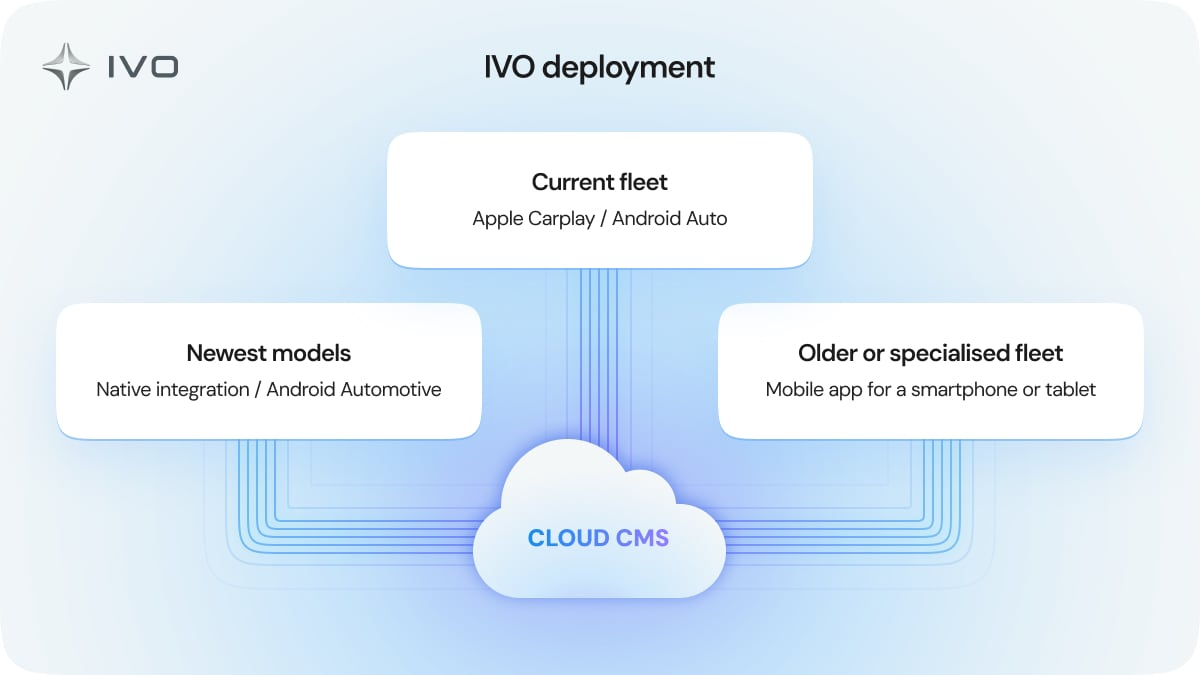 IVO

IVO deployment

Current fleet
Apple Carplay / Android Auto

Newest models
Native integration / Android Automotive

Older or specialised fleet
Mobile app for a smartphone or tablet

CLOUD CMS